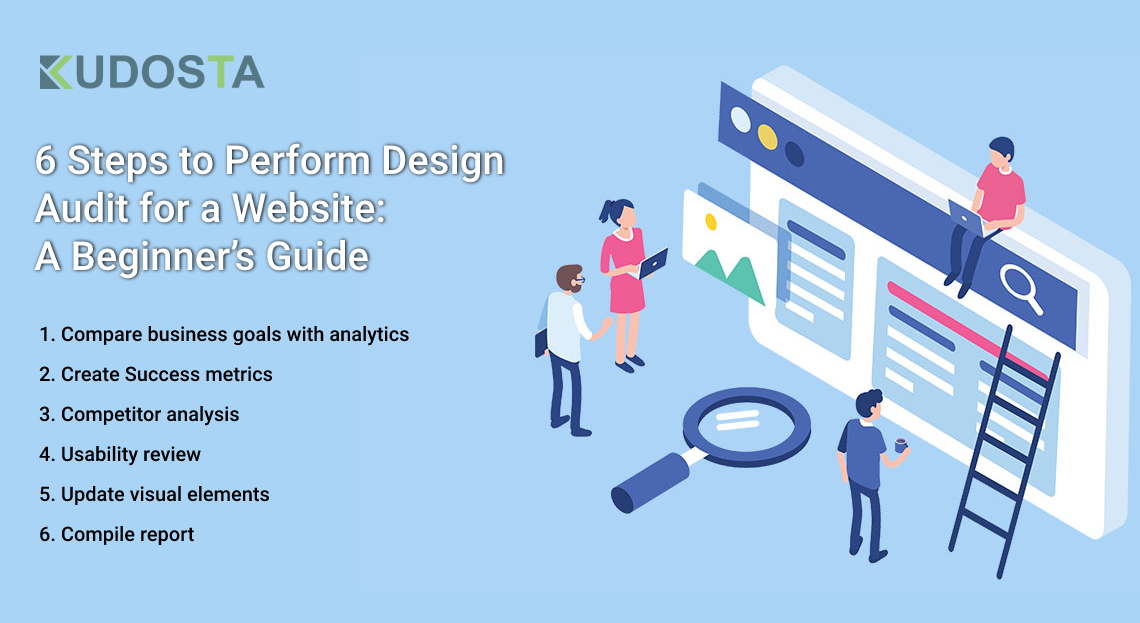 KUDOSTA

6 Steps to Perform Design Audit for a Website: A Beginner's Guide

1. Compare business goals with analytics
2. Create Success metrics
3. Competitor analysis
4. Usability review
5. Update visual elements
6. Compile report